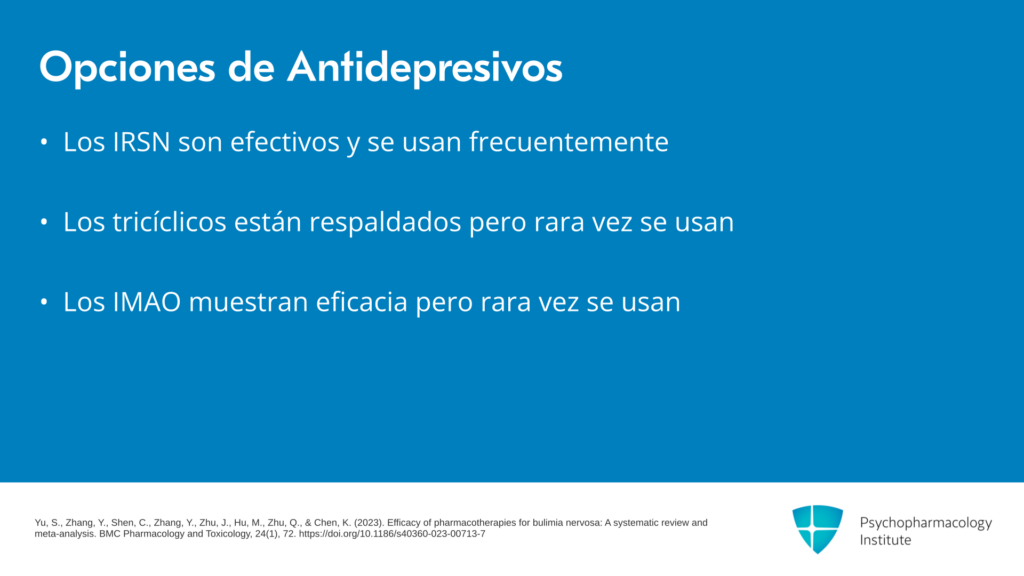 Opciones de Antidepresivos

• Los IRSN son efectivos y se usan frecuentemente

• Los tricíclicos están respaldados pero rara vez se usan

• Los IMAO muestran eficacia pero rara vez se usan

Yu, S., Zhang, Y., Shen, C., Zhang, Y., Zhu, J., Hu, M., Zhu, Q., & Chen, K. (2023). Efficacy of pharmacotherapies for bulimia nervosa: A systematic review and meta-analysis. BMC Pharmacology and Toxicology, 24(1), 72. https://doi.org/10.1186/s40360-023-00713-7

Psychopharmacology Institute